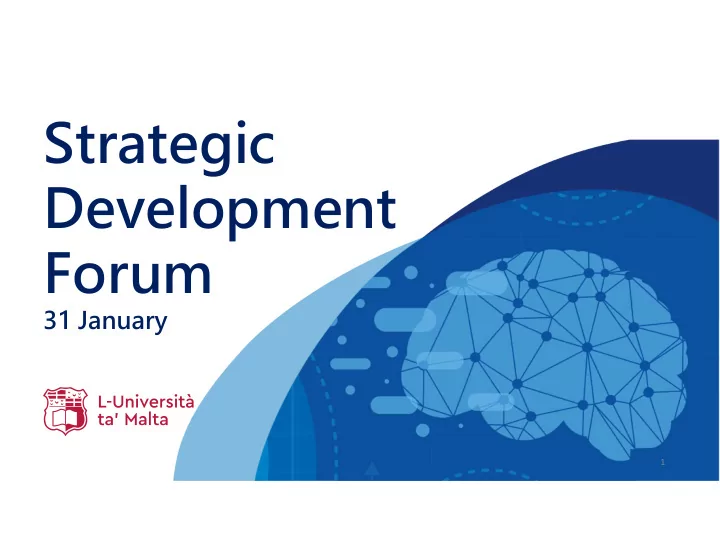 Strategic Development Forum
31 January

L-Università ta' Malta

1